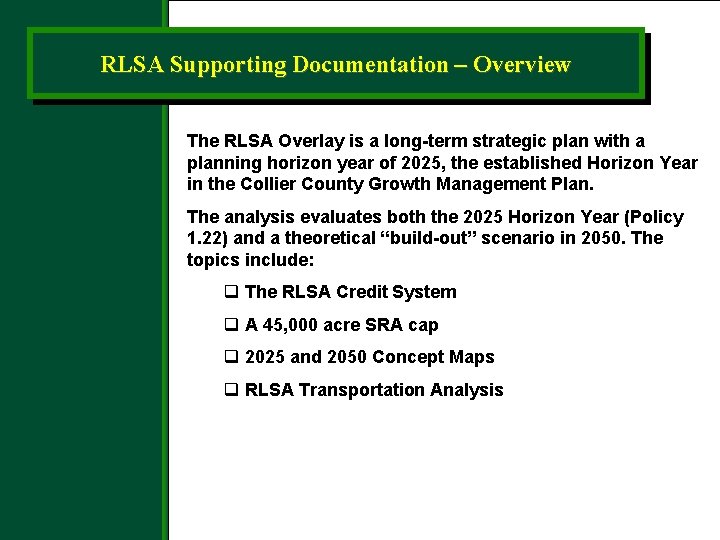 RLSA Supporting Documentation – Overview

The RLSA Overlay is a long-term strategic plan with a planning horizon year of 2025, the established Horizon Year in the Collier County Growth Management Plan.

The analysis evaluates both the 2025 Horizon Year (Policy 1.22) and a theoretical “build-out” scenario in 2050. The topics include:

❑ The RLSA Credit System

❑ A 45,000 acre SRA cap

❑ 2025 and 2050 Concept Maps

❑ RLSA Transportation Analysis